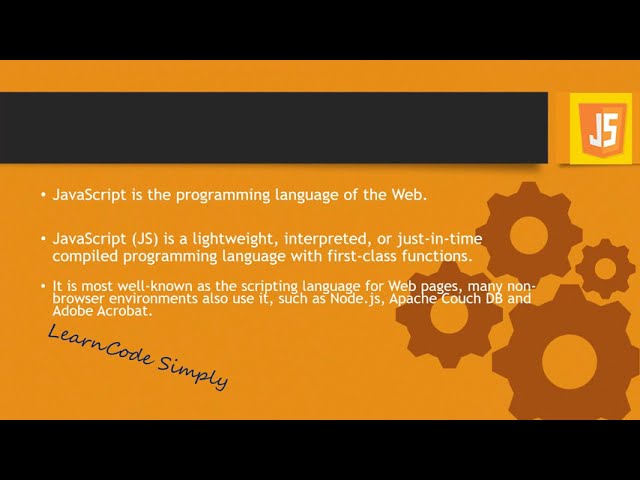 JS

• JavaScript is the programming language of the Web.

• JavaScript (JS) is a lightweight, interpreted, or just-in-time compiled programming language with first-class functions.

• It is most well-known as the scripting language for Web pages, many non-browser environments also use it, such as Node.js, Apache Couch DB and Adobe Acrobat.

LearnCode Simply